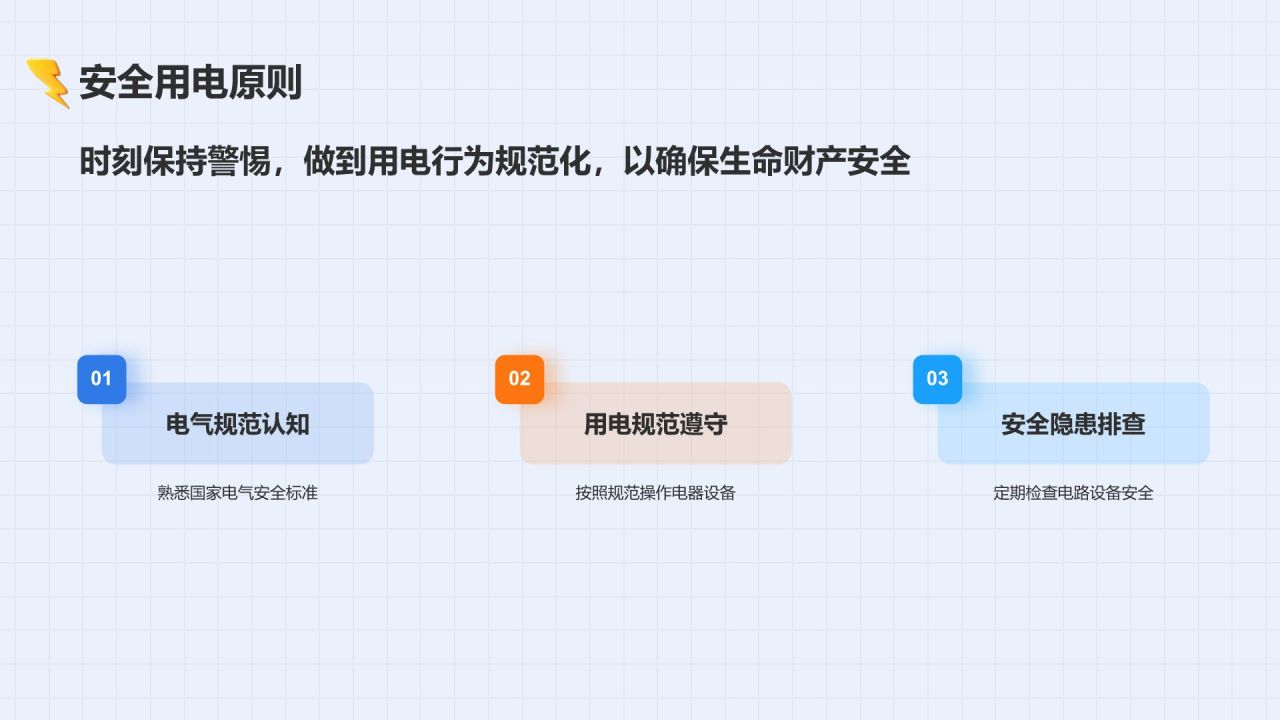 安全用电原则

时刻保持警惕，做到用电行为规范化，以确保生命财产安全

01
电气规范认知
熟悉国家电气安全标准

02
用电规范遵守
按照规范操作电器设备

03
安全隐患排查
定期检查电路设备安全